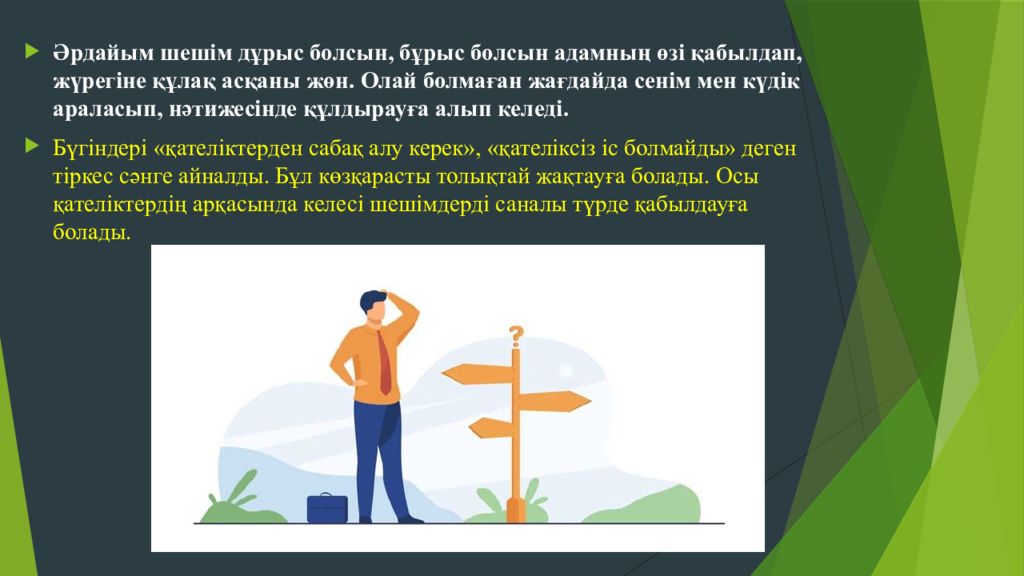 Әрдайым шешім дұрыс болсын, бұрыс болсын адамның өзі қабылдап, жүрегіне құлақ асқаны жөн. Олай болмаған жағдайда сенім мен күдік араласып, нәтижесінде құлдырауға алып келеді.

Бүгіндері «қателіктерден сабақ алу керек», «қателіксіз іс болмайды» деген тіркес сәнге айналды. Бұл көзқарасты толықтай жақтауға болады. Осы қателіктердің арқасында келесі шешімдерді саналы түрде қабылдауға болады.

?